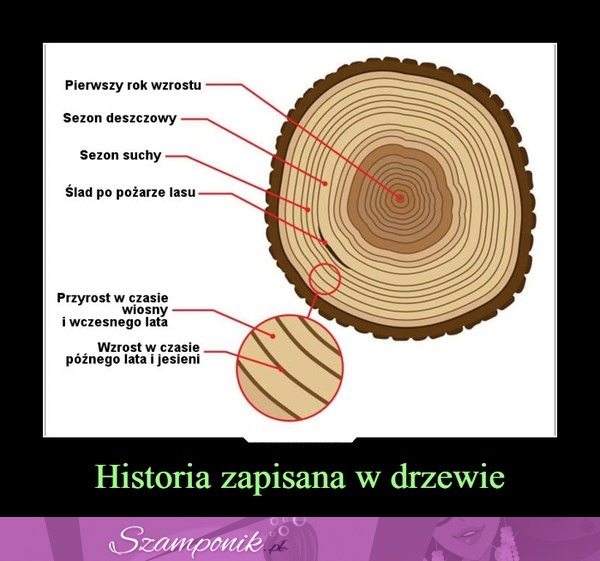 Pierwszy rok wzrostu
Sezon deszczowy
Sezon suchy
Ślad po pożarze lasu
Przyrost w czasie wiosny i wczesnego lata
Wzrost w czasie późnego lata i jesieni

Historia zapisana w drzewie

Szamponik.pl